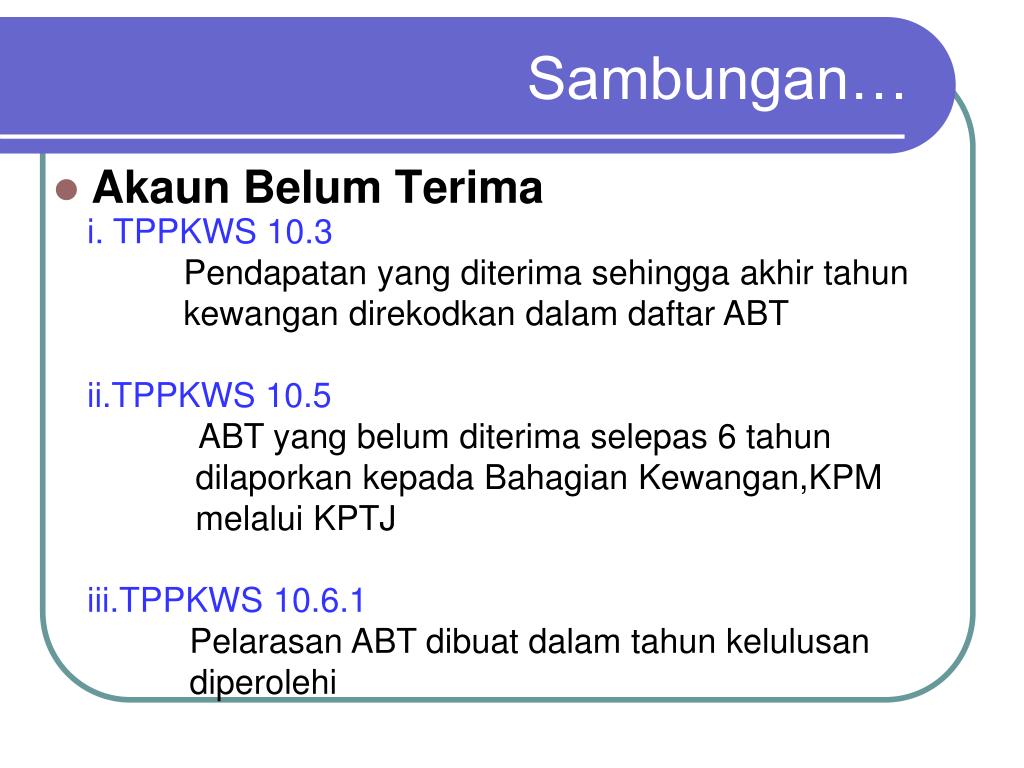 Sambungan…

Akaun Belum Terima

i. TPPKWS 10.3

Pendapatan yang diterima sehingga akhir tahun kewangan direkodkan dalam daftar ABT

ii.TPPKWS 10.5

ABT yang belum diterima selepas 6 tahun dilaporkan kepada Bahagian Kewangan,KPM melalui KPTJ

iii.TPPKWS 10.6.1

Pelarasan ABT dibuat dalam tahun kelulusan diperolehi